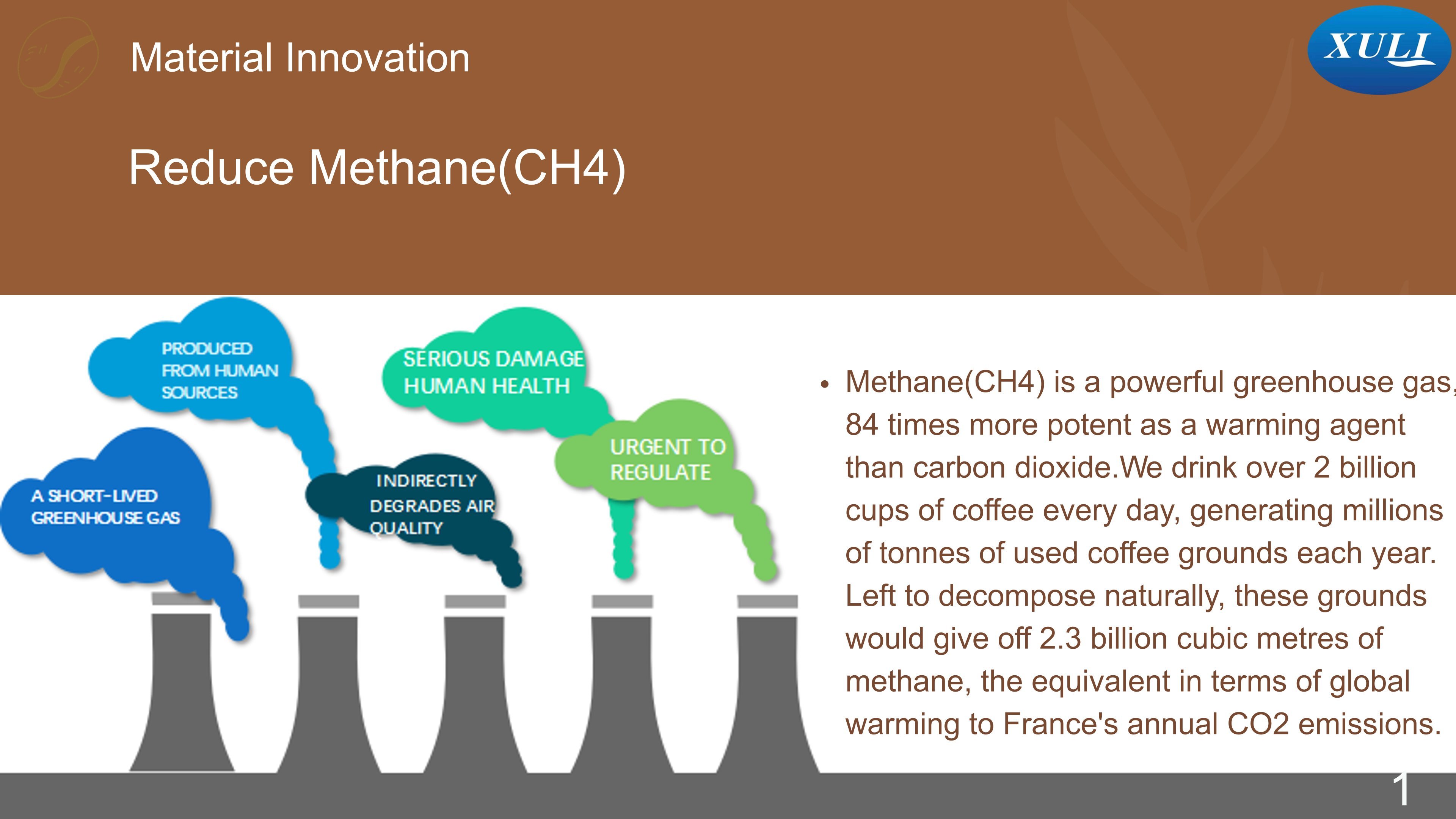 Material Innovation

XULI

Reduce Methane(CH4)

PRODUCED FROM HUMAN SOURCES

A SHORT-LIVED GREENHOUSE GAS

SERIOUS DAMAGE HUMAN HEALTH

INDIRECTLY DEGRADES AIR QUALITY

URGENT TO REGULATE

• Methane(CH4) is a powerful greenhouse gas, 84 times more potent as a warming agent than carbon dioxide.We drink over 2 billion cups of coffee every day, generating millions of tonnes of used coffee grounds each year. Left to decompose naturally, these grounds would give off 2.3 billion cubic metres of methane, the equivalent in terms of global warming to France's annual CO2 emissions.

1